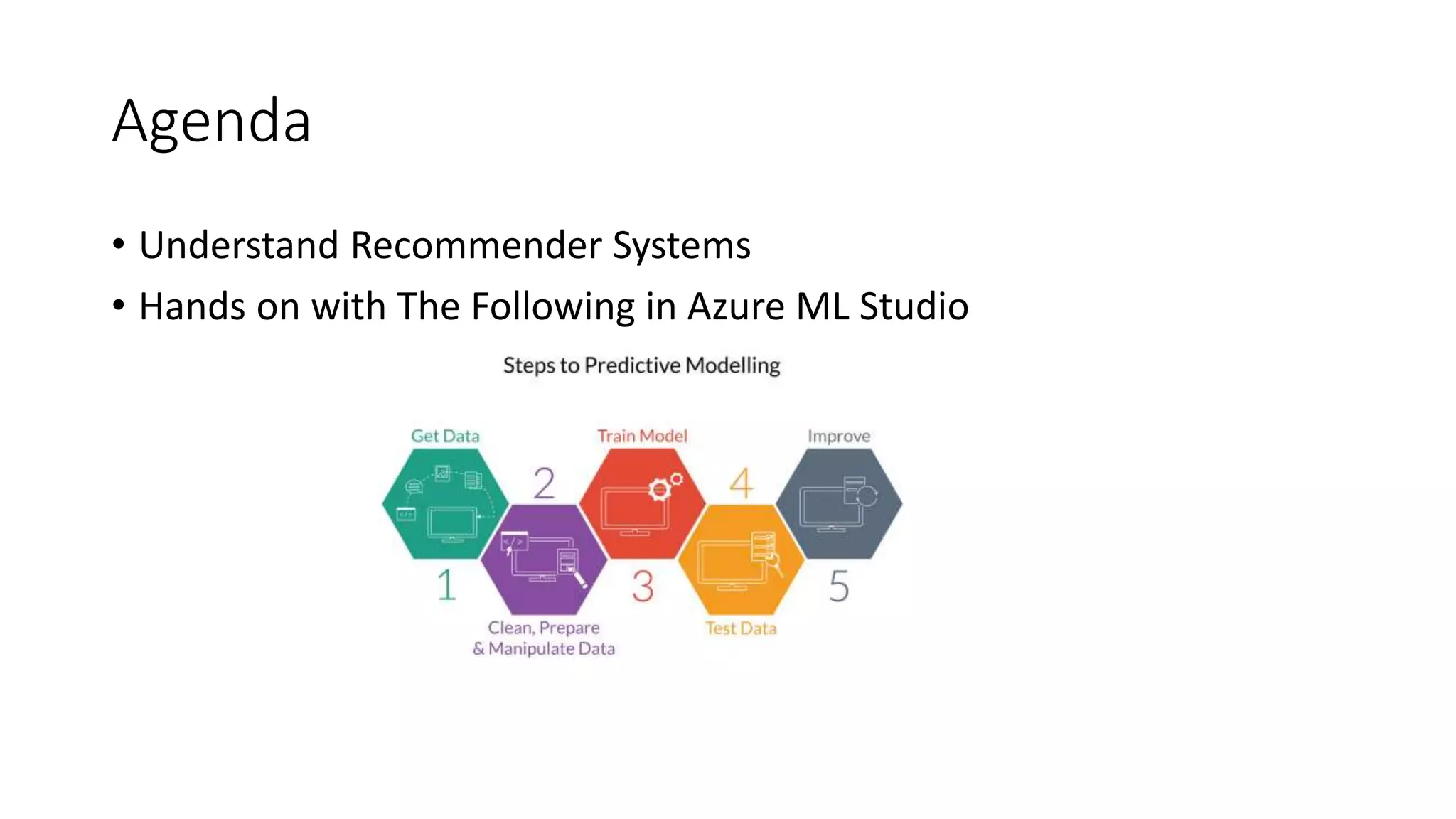 Agenda

• Understand Recommender Systems
• Hands on with The Following in Azure ML Studio

Steps to Predictive Modelling

Get Data
1
2
Clean, Prepare & Manipulate Data
Train Model
3
4
Test Data
Improve
5